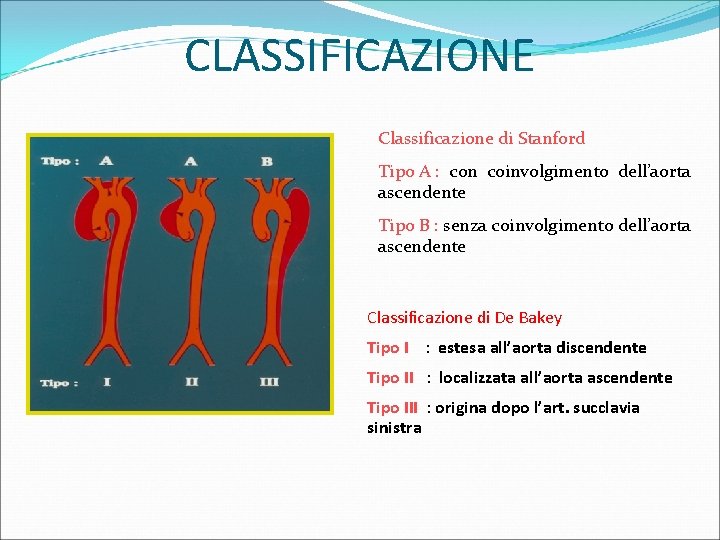 CLASSIFICAZIONE

Tipo : A A B

Tipo : I II III

Classificazione di Stanford

Tipo A : con coinvolgimento dell'aorta ascendente

Tipo B : senza coinvolgimento dell'aorta ascendente

Classificazione di De Bakey

Tipo I : estesa all'aorta discendente

Tipo II : localizzata all'aorta ascendente

Tipo III : origina dopo l'art. succlavia sinistra